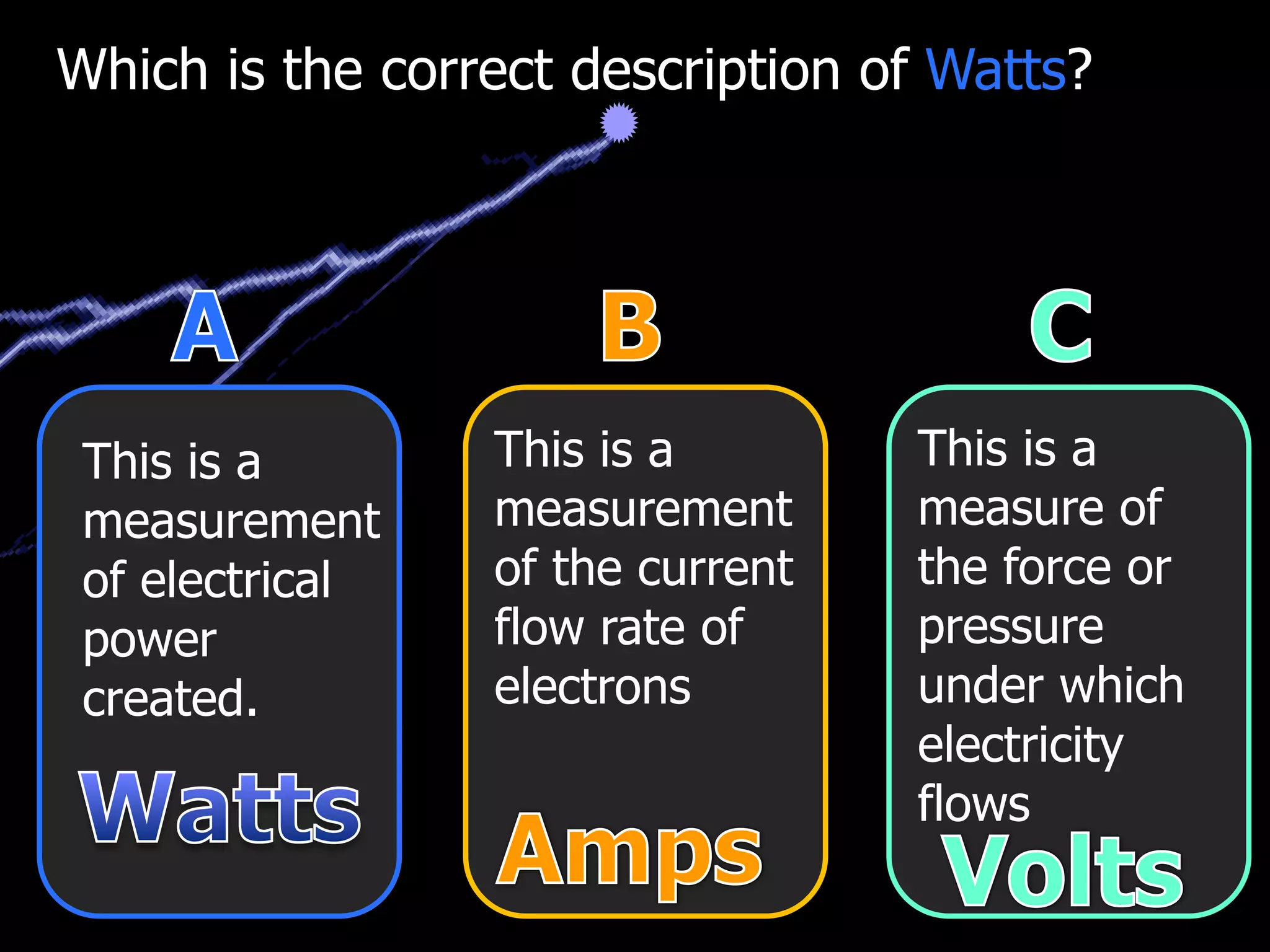 Which is the correct description of Watts?

A

This is a measurement of electrical power created.

Watts

B

This is a measurement of the current flow rate of electrons

Amps

C

This is a measure of the force or pressure under which electricity flows

Volts